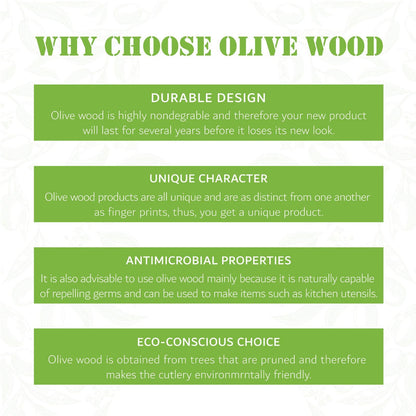 WHY CHOOSE OLIVE WOOD

DURABLE DESIGN
Olive wood is highly nondegrable and therefore your new product will last for several years before it loses its new look.

UNIQUE CHARACTER
Olive wood products are all unique and are as distinct from one another as finger prints, thus, you get a unique product.

ANTIMICROBIAL PROPERTIES
It is also advisable to use olive wood mainly because it is naturally capable of repelling germs and can be used to make items such as kitchen utensils.

ECO-CONSCIOUS CHOICE
Olive wood is obtained from trees that are pruned and therefore makes the cutlery environmrntally friendly.